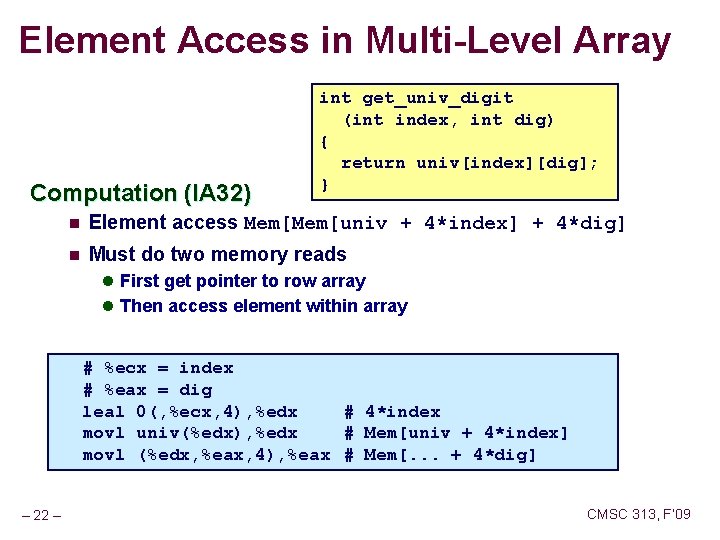 Element Access in Multi-Level Array

int get_univ_digit
  (int index, int dig)
{
  return univ[index][dig];
}

Computation (IA32)

Element access Mem[Mem[univ + 4*index] + 4*dig]

Must do two memory reads

First get pointer to row array

Then access element within array

# %ecx = index
# %eax = dig
leal 0(,%ecx,4),%edx     # 4*index
movl univ(%edx),%edx     # Mem[univ + 4*index]
movl (%edx,%eax,4),%eax # Mem[... + 4*dig]

– 22 –

CMSC 313, F'09